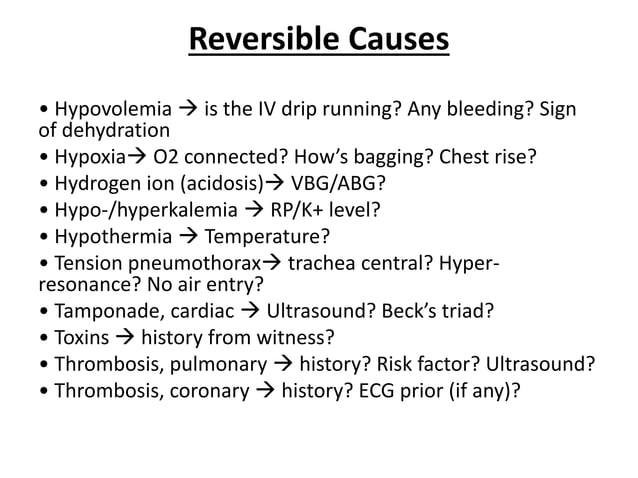 Reversible Causes

• Hypovolemia → is the IV drip running? Any bleeding? Sign of dehydration
• Hypoxia→ O2 connected? How's bagging? Chest rise?
• Hydrogen ion (acidosis)→ VBG/ABG?
• Hypo-/hyperkalemia → RP/K+ level?
• Hypothermia → Temperature?
• Tension pneumothorax→ trachea central? Hyper-resonance? No air entry?
• Tamponade, cardiac → Ultrasound? Beck's triad?
• Toxins → history from witness?
• Thrombosis, pulmonary → history? Risk factor? Ultrasound?
• Thrombosis, coronary → history? ECG prior (if any)?